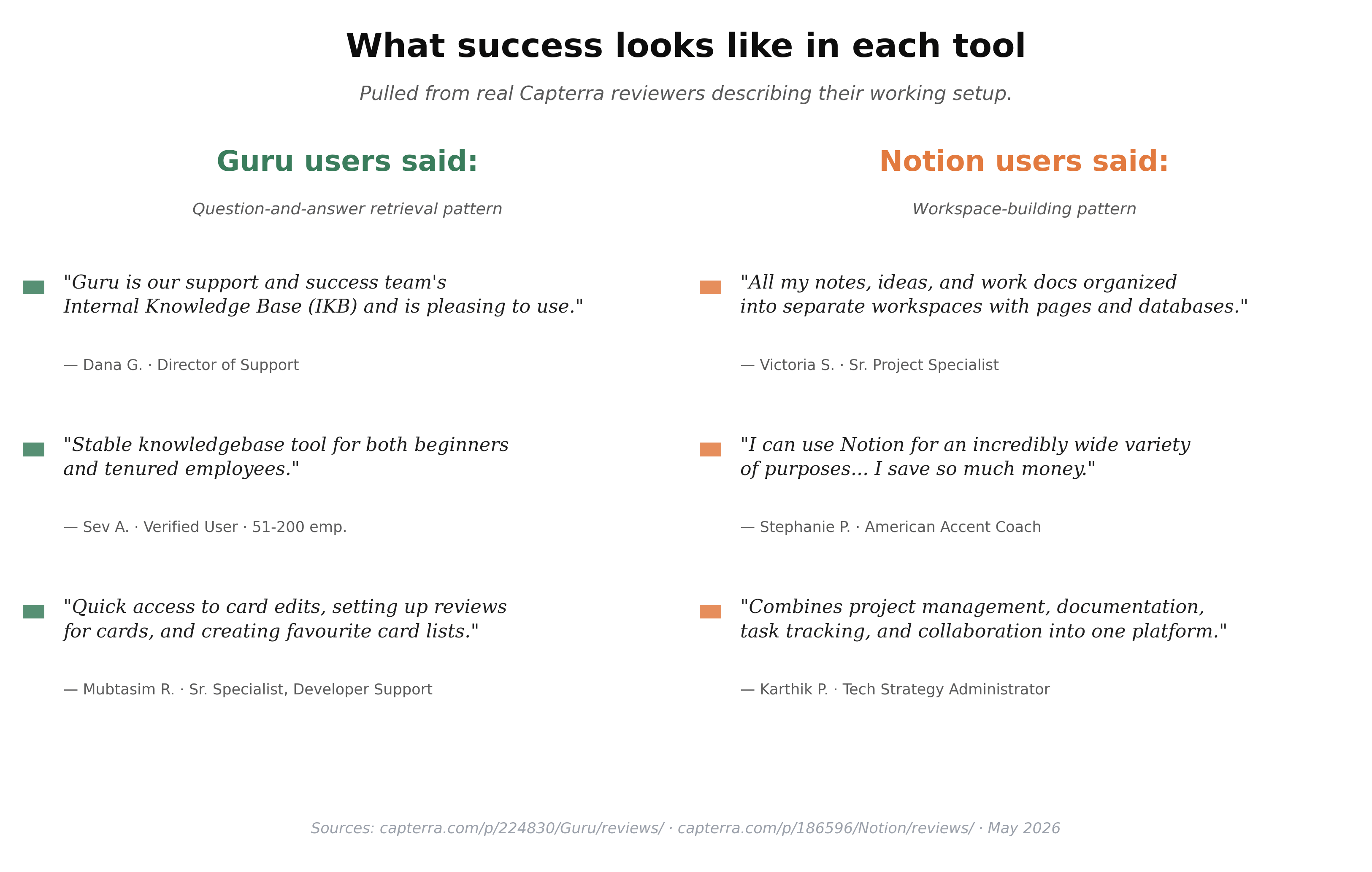 What success looks like in each tool

Pulled from real Capterra reviewers describing their working setup.

Guru users said:

Question-and-answer retrieval pattern

"Guru is our support and success team's Internal Knowledge Base (IKB) and is pleasing to use."

— Dana G. · Director of Support

"Stable knowledgebase tool for both beginners and tenured employees."

— Sev A. · Verified User · 51-200 emp.

"Quick access to card edits, setting up reviews for cards, and creating favourite card lists."

— Mubtasim R. · Sr. Specialist, Developer Support

Notion users said:

Workspace-building pattern

"All my notes, ideas, and work docs organized into separate workspaces with pages and databases."

— Victoria S. · Sr. Project Specialist

"I can use Notion for an incredibly wide variety of purposes... I save so much money."

— Stephanie P. · American Accent Coach

"Combines project management, documentation, task tracking, and collaboration into one platform."

— Karthik P. · Tech Strategy Administrator

Sources: capterra.com/p/224830/Guru/reviews/ · capterra.com/p/186596/Notion/reviews/ · May 2026